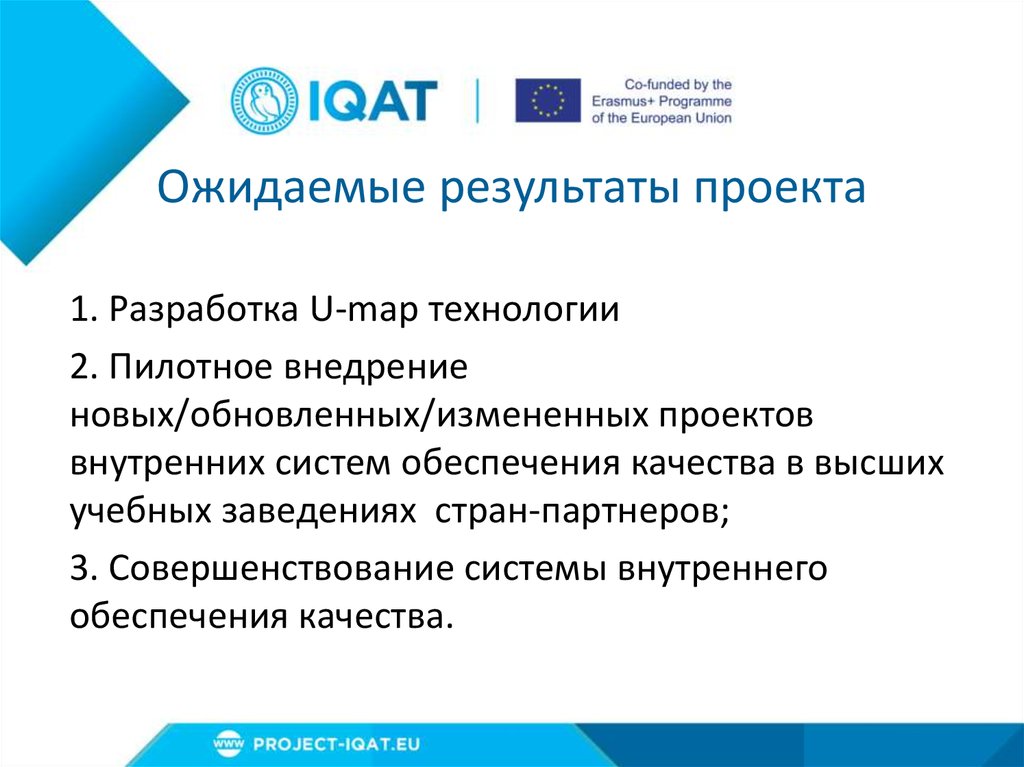 IQAT

Co-funded by the Erasmus+ Programme of the European Union

Ожидаемые результаты проекта

1. Разработка U-map технологии

2. Пилотное внедрение новых/обновленных/измененных проектов внутренних систем обеспечения качества в высших учебных заведениях стран-партнеров;

3. Совершенствование системы внутреннего обеспечения качества.

www PROJECT-IQAT.EU